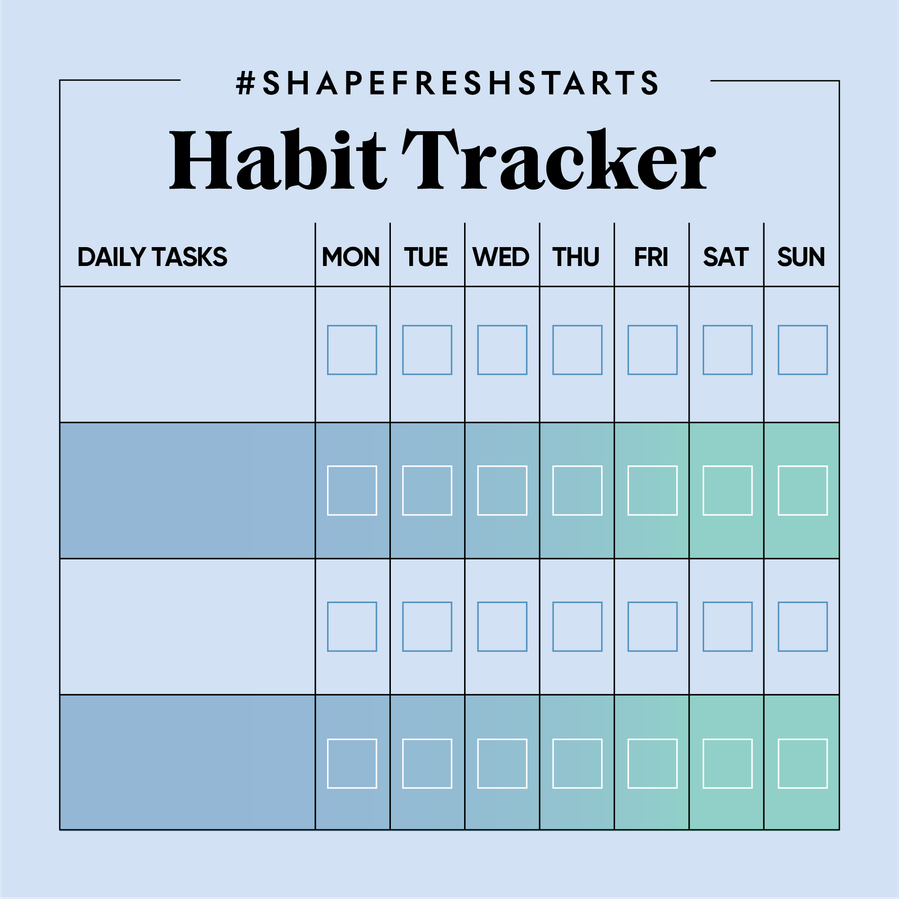 #SHAPEFRESHSTARTS

Habit Tracker

| DAILY TASKS | MON | TUE | WED | THU | FRI | SAT | SUN |
|---|---|---|---|---|---|---|---|
| | | | | | | | |
| | | | | | | | |
| | | | | | | | |
| | | | | | | | |